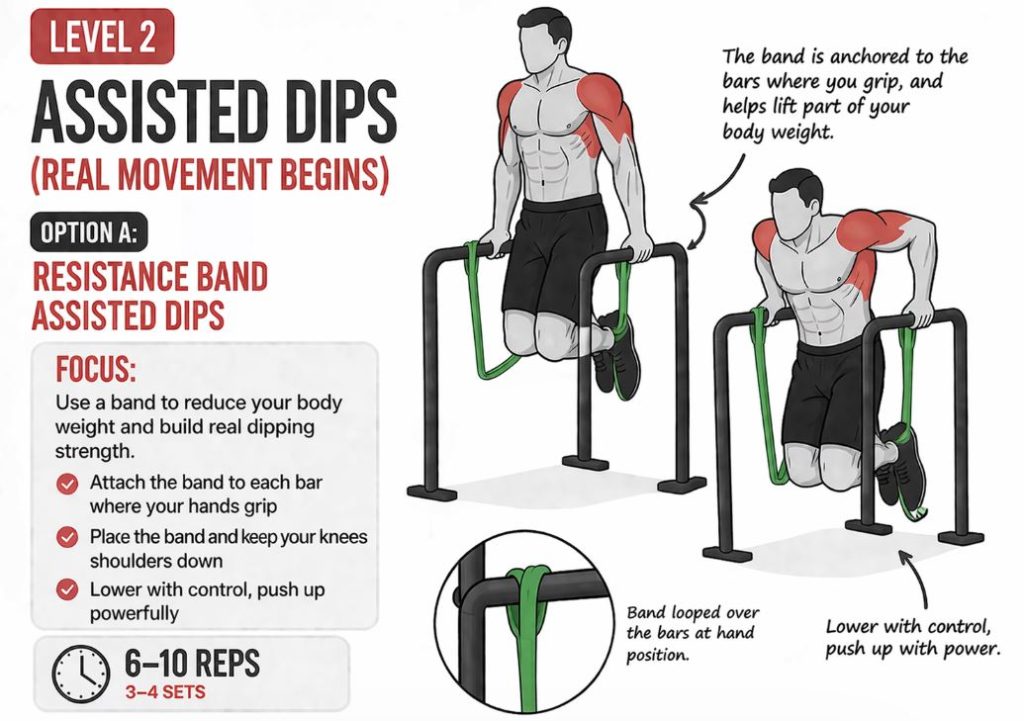 LEVEL 2

ASSISTED DIPS

(REAL MOVEMENT BEGINS)

OPTION A:

RESISTANCE BAND ASSISTED DIPS

FOCUS:

Use a band to reduce your body weight and build real dipping strength.

Attach the band to each bar where your hands grip

Place the band and keep your knees shoulders down

Lower with control, push up powerfully

6–10 REPS

3–4 SETS

The band is anchored to the bars where you grip, and helps lift part of your body weight.

Band looped over the bars at hand position.

Lower with control, push up with power.